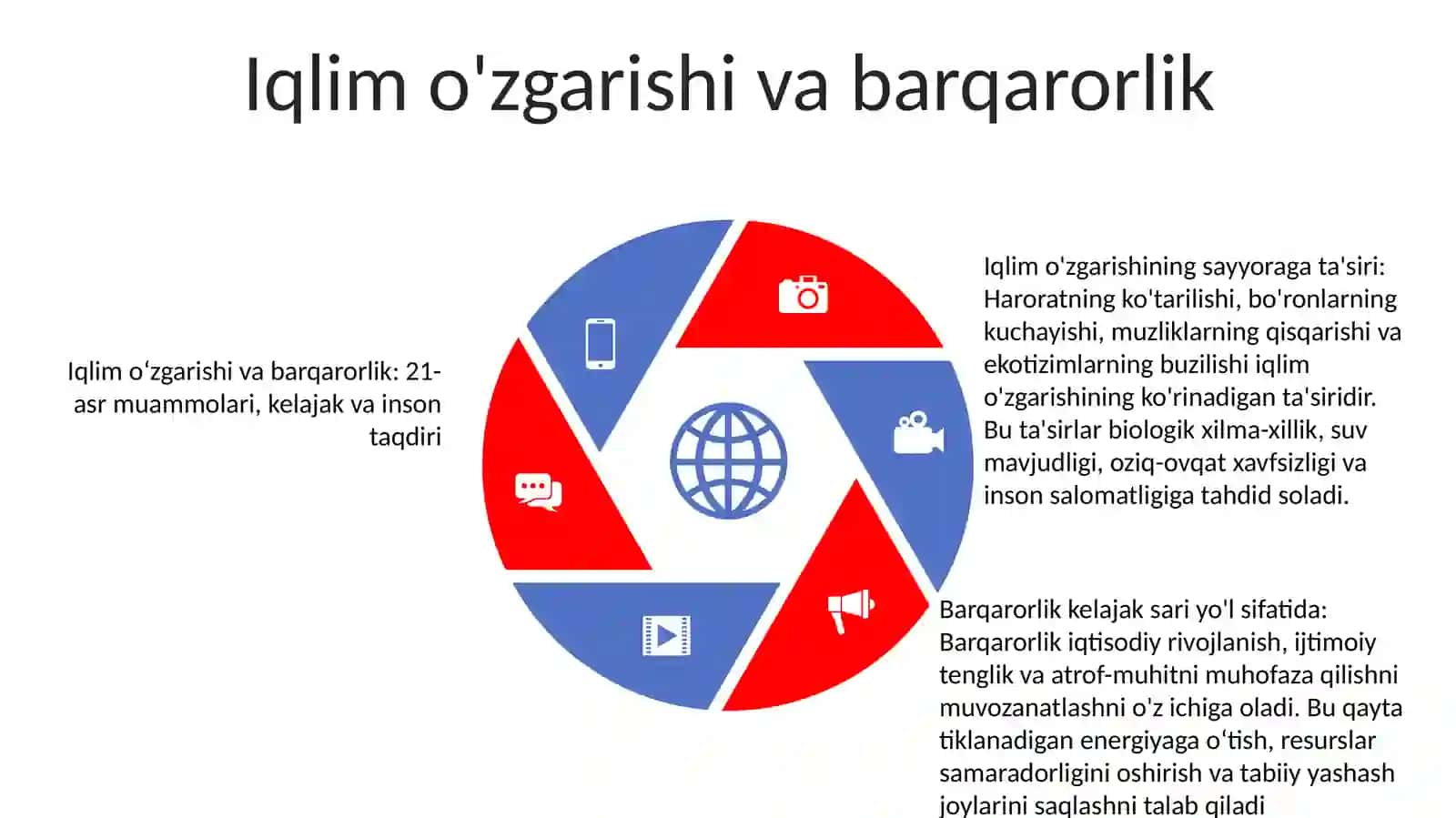 Iqlim o'zgarishi va barqarorlik

Iqlim o‘zgarishi va barqarorlik: 21-asr muammolari, kelajak va inson taqdiri

Iqlim o'zgarishining sayyoraga ta'siri: Haroratning ko'tarilishi, bo'ronlarning kuchayishi, muzliklarning qisqarishi va ekotizimlarning buzilishi iqlim o'zgarishining ko'rinadigan ta'siridir. Bu ta'sirlar biologik xilma-xillik, suv mavjudligi, oziq-ovqat xavfsizligi va inson salomatligiga tahdid soladi.

Barqarorlik kelajak sari yo'l sifatida: Barqarorlik iqtisodiy rivojlanish, ijtimoiy tenglik va atrof-muhitni muhofaza qilishni muvozanatlashni o'z ichiga oladi. Bu qayta tiklanadigan energiyaga o‘tish, resurslar samaradorligini oshirish va tabiiy yashash joylarini saqlashni talab qiladi